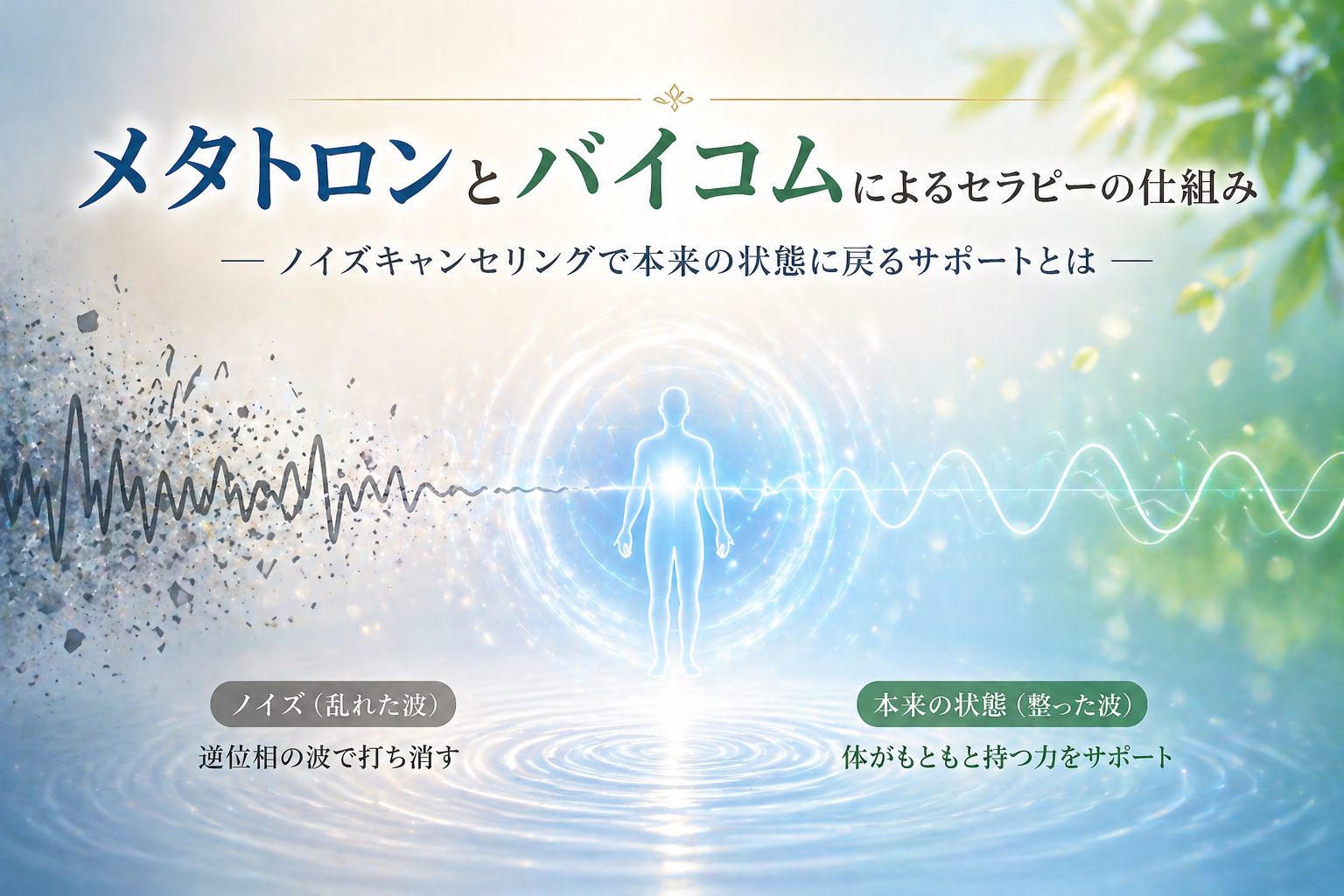 メタトロンとバイコムによるセラピーの仕組み

— ノイズキャンセリングで本来の状態に戻るサポートとは —

ノイズ（乱れた波）
逆位相の波で打ち消す

本来の状態（整った波）
体がもともと持つ力をサポート